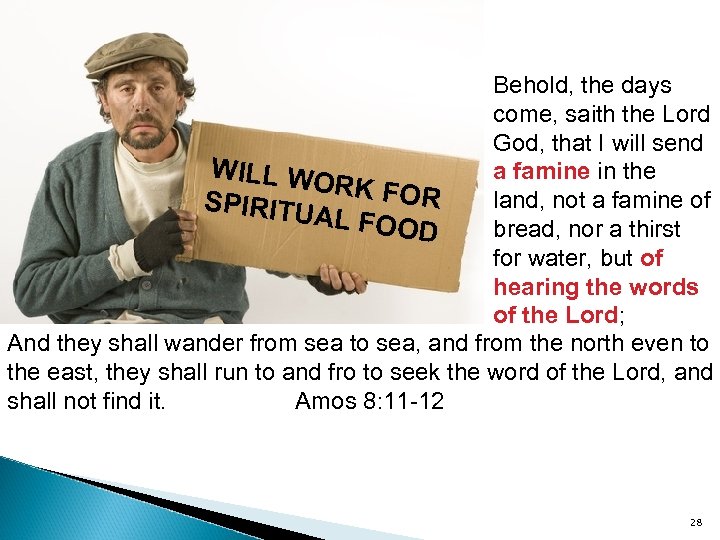 WILL WORK FOR SPIRITUAL FOOD

Behold, the days come, saith the Lord God, that I will send a famine in the land, not a famine of bread, nor a thirst for water, but of hearing the words of the Lord;

And they shall wander from sea to sea, and from the north even to the east, they shall run to and fro to seek the word of the Lord, and shall not find it. Amos 8:11-12

28